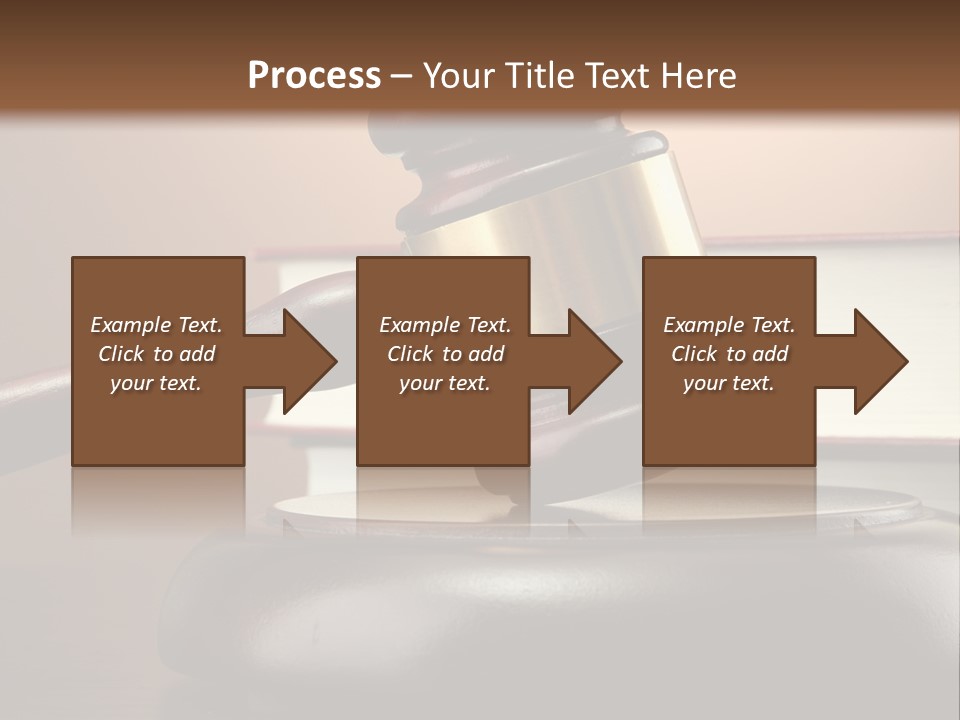 Process – Your Title Text Here

Example Text. Click to add your text.

Example Text. Click to add your text.

Example Text. Click to add your text.